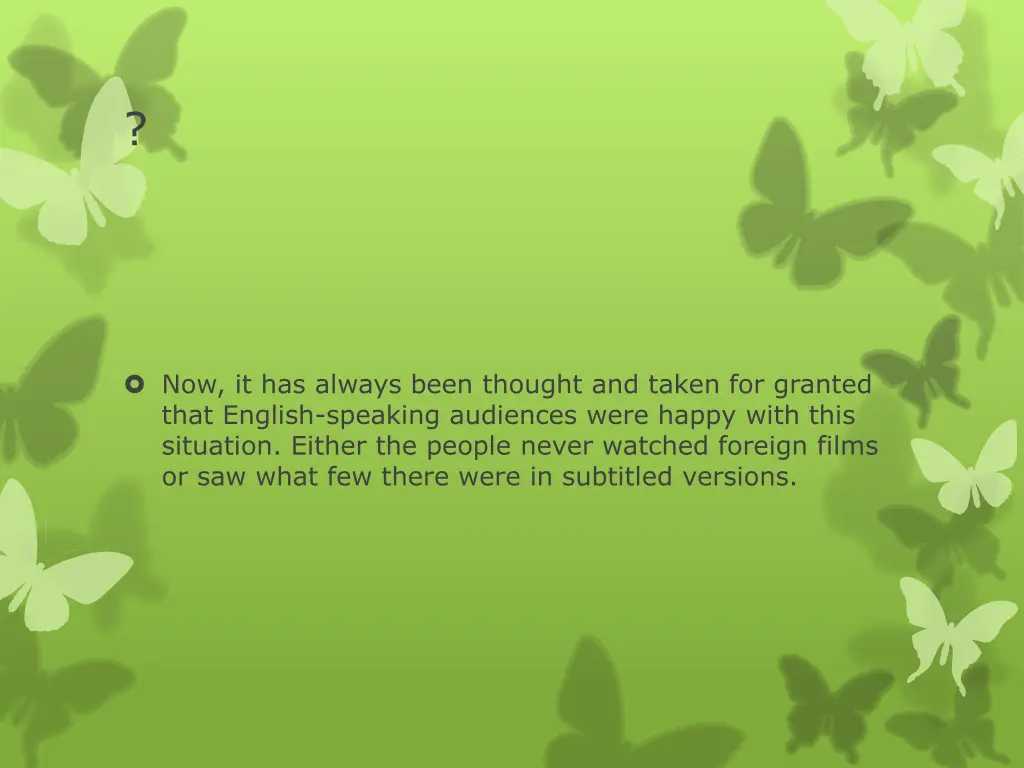 ?

Now, it has always been thought and taken for granted that English-speaking audiences were happy with this situation. Either the people never watched foreign films or saw what few there were in subtitled versions.